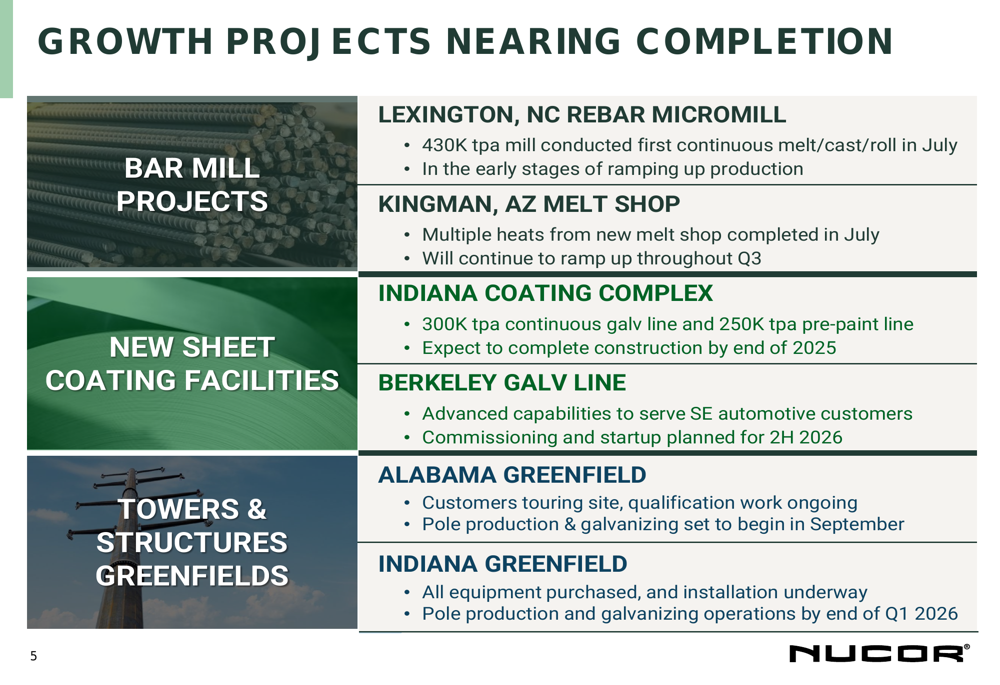 GROWTH PROJECTS NEARING COMPLETION

BAR MILL PROJECTS

LEXINGTON, NC REBAR MICROMILL
• 430K tpa mill conducted first continuous melt/cast/roll in July
• In the early stages of ramping up production

KINGMAN, AZ MELT SHOP
• Multiple heats from new melt shop completed in July
• Will continue to ramp up throughout Q3

NEW SHEET COATING FACILITIES

INDIANA COATING COMPLEX
• 300K tpa continuous galv line and 250K tpa pre-paint line
• Expect to complete construction by end of 2025

BERKELEY GALV LINE
• Advanced capabilities to serve SE automotive customers
• Commissioning and startup planned for 2H 2026

TOWERS & STRUCTURES GREENFIELDS

ALABAMA GREENFIELD
• Customers touring site, qualification work ongoing
• Pole production & galvanizing set to begin in September

INDIANA GREENFIELD
• All equipment purchased, and installation underway
• Pole production and galvanizing operations by end of Q1 2026

5

NUCOR®